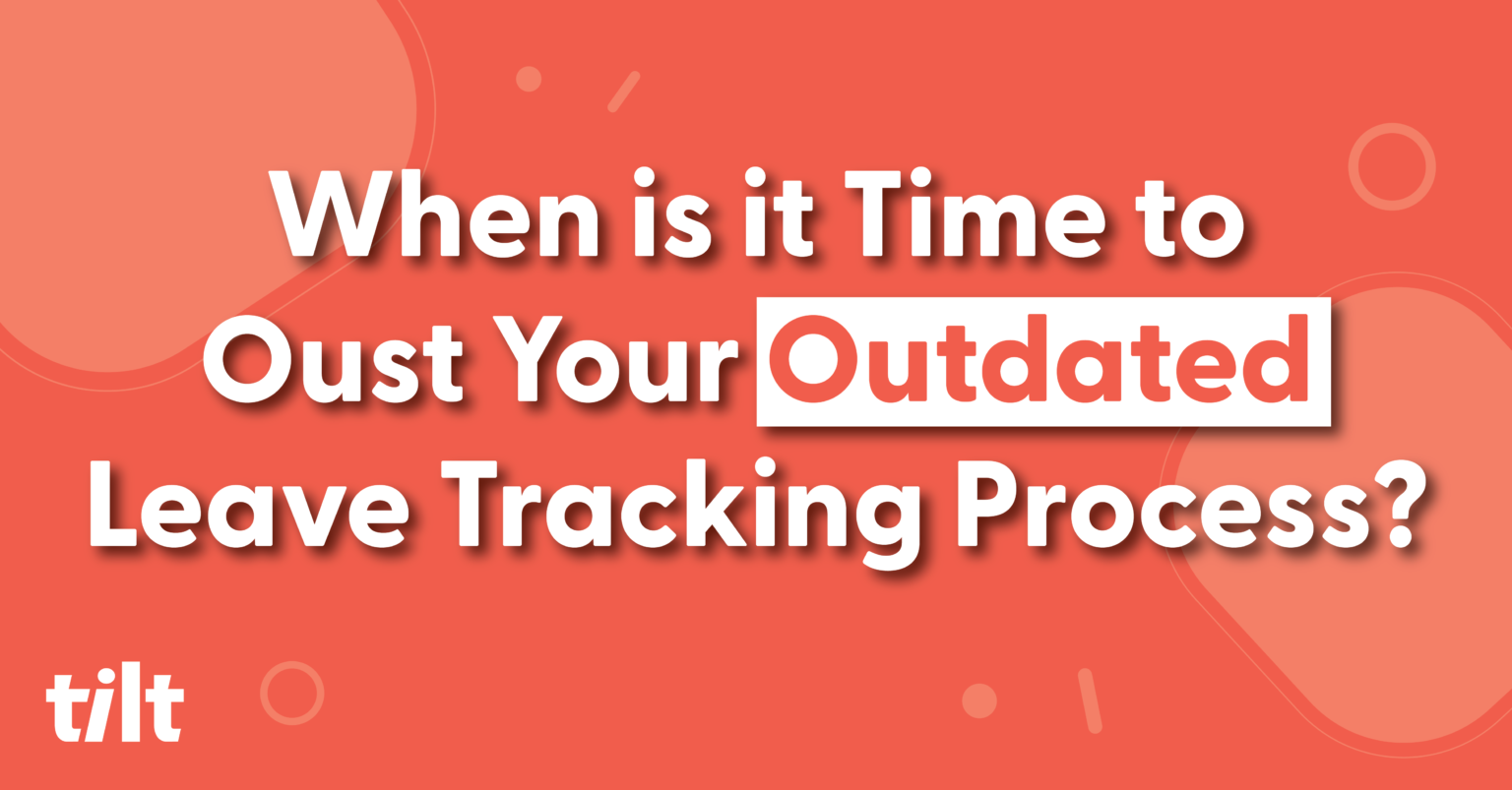 When is it Time to Oust Your Outdated Leave Tracking Process?

tilt